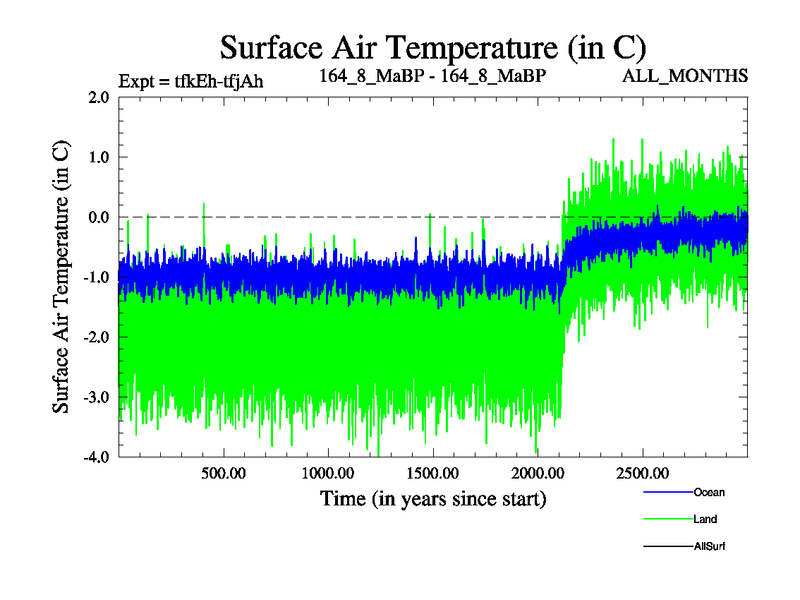 Surface Air Temperature (in C)

Expt = tfkEh-tfjAh

164_8_MaBP - 164_8_MaBP

ALL_MONTHS

Surface Air Temperature (in C)

2.0
1.0
0.0
-1.0
-2.0
-3.0
-4.0

500.00
1000.00
1500.00
2000.00
2500.00

Time (in years since start)

Ocean
Land
AllSurf